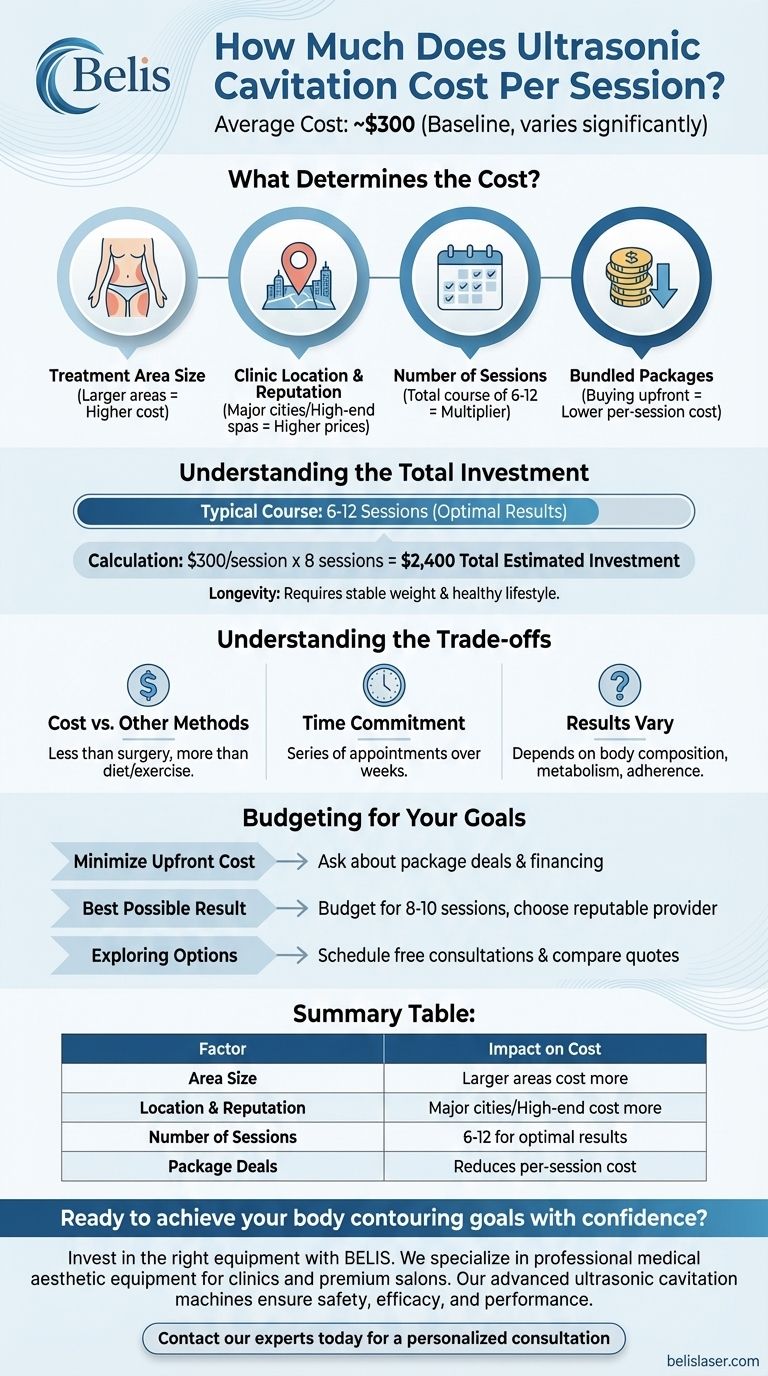 Belis

How Much Does Ultrasonic Cavitation Cost Per Session?

Average Cost: ~$300 (Baseline, varies significantly)

What Determines the Cost?

Treatment Area Size
(Larger areas = Higher cost)

Clinic Location & Reputation
(Major cities/High-end spas = Higher prices)

Number of Sessions
(Total course of 6-12 = Multiplier)

Bundled Packages
(Buying upfront = Lower per-session cost)

Understanding the Total Investment

Typical Course: 6-12 Sessions (Optimal Results)

Calculation: $300/session x 8 sessions = $2,400 Total Estimated Investment

Longevity: Requires stable weight & healthy lifestyle.

Understanding the Trade-offs

Cost vs. Other Methods
Less than surgery, more than diet/exercise.

Time Commitment
Series of appointments over weeks.

Results Vary
Depends on body composition, metabolism, adherence.

Budgeting for Your Goals

Minimize Upfront Cost → Ask about package deals & financing

Best Possible Result → Budget for 8-10 sessions, choose reputable provider

Exploring Options → Schedule free consultations & compare quotes

Summary Table:

| Factor | Impact on Cost |
|---|---|
| Area Size | Larger areas cost more |
| Location & Reputation | Major cities/High-end cost more |
| Number of Sessions | 6-12 for optimal results |
| Package Deals | Reduces per-session cost |

Ready to achieve your body contouring goals with confidence?

Invest in the right equipment with BELIS. We specialize in professional medical aesthetic equipment for clinics and premium salons. Our advanced ultrasonic cavitation machines ensure safety, efficacy, and performance.

Contact our experts today for a personalized consultation

belislaser.com